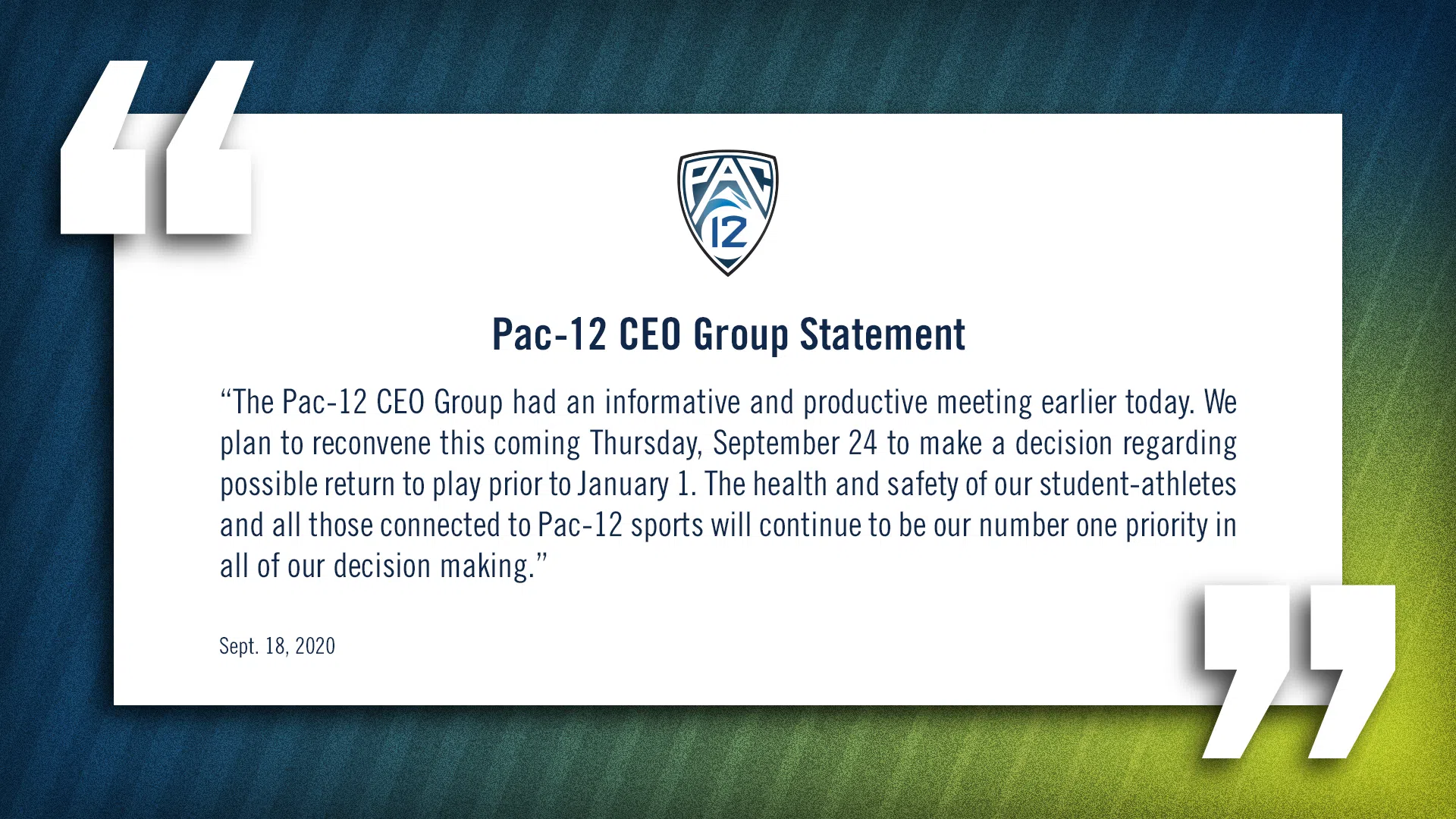 PAC 12

Pac-12 CEO Group Statement

“The Pac-12 CEO Group had an informative and productive meeting earlier today. We plan to reconvene this coming Thursday, September 24 to make a decision regarding possible return to play prior to January 1. The health and safety of our student-athletes and all those connected to Pac-12 sports will continue to be our number one priority in all of our decision making.”

Sept. 18, 2020